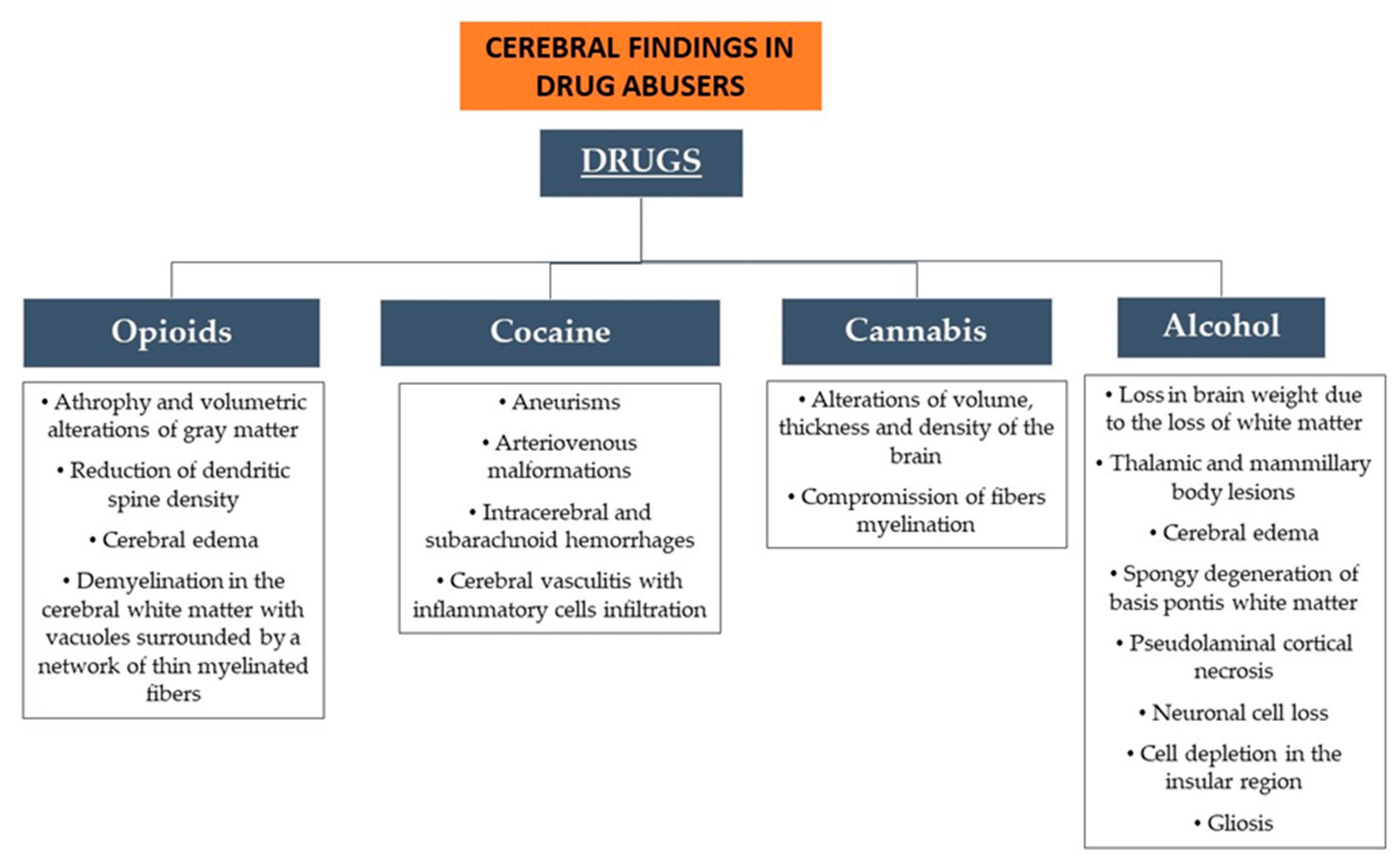 CEREBRAL FINDINGS IN DRUG ABUSERS

DRUGS

Opioids

• Athrophy and volumetric alterations of gray matter

• Reduction of dendritic spine density

• Cerebral edema

• Demyelination in the cerebral white matter with vacuoles surrounded by a network of thin myelinated fibers

Cocaine

• Aneurisms

• Arteriovenous malformations

• Intracerebral and subarachnoid hemorrhages

• Cerebral vasculitis with inflammatory cells infiltration

Cannabis

• Alterations of volume, thickness and density of the brain

• Compromission of fibers myelination

Alcohol

• Loss in brain weight due to the loss of white matter

• Thalamic and mammillary body lesions

• Cerebral edema

• Spongy degeneration of basis pontis white matter

• Pseudolaminal cortical necrosis

• Neuronal cell loss

• Cell depletion in the insular region

• Gliosis